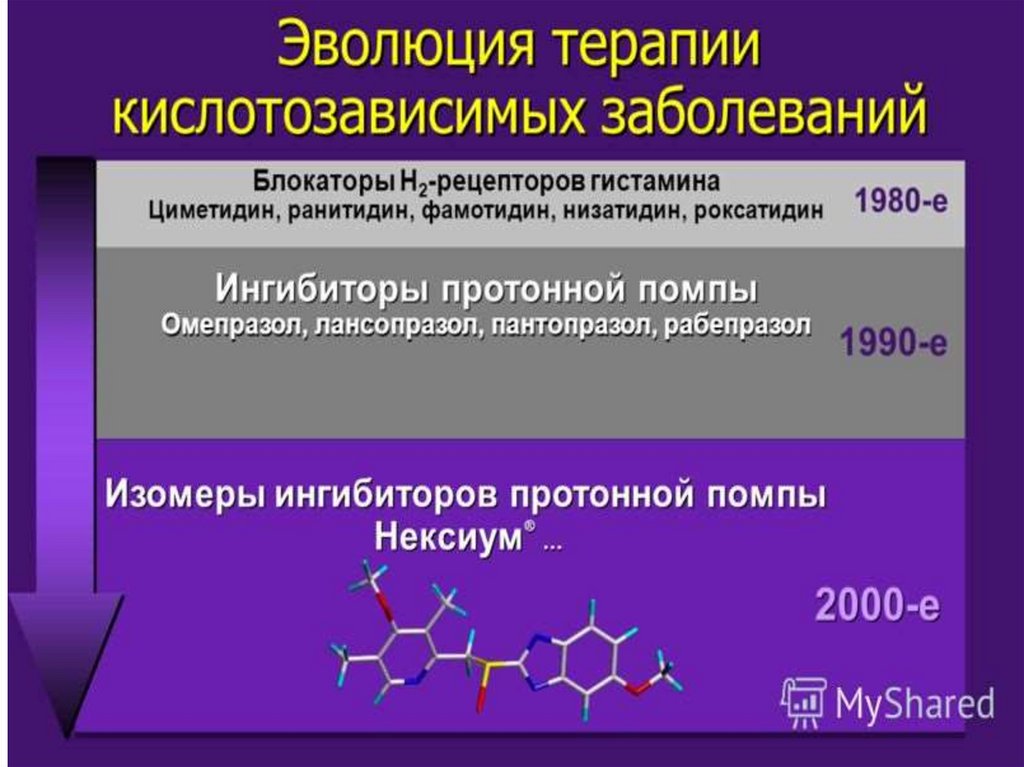 Эволюция терапии кислотозависимых заболеваний

Блокаторы $H_2$-рецепторов гистамина
Циметидин, ранитидин, фамотидин, низатидин, роксатидин

1980-е

Ингибиторы протонной помпы
Омепразол, лансопразол, пантопразол, рабепразол

1990-е

Изомеры ингибиторов протонной помпы
Нексиум® ...

2000-е

MyShared